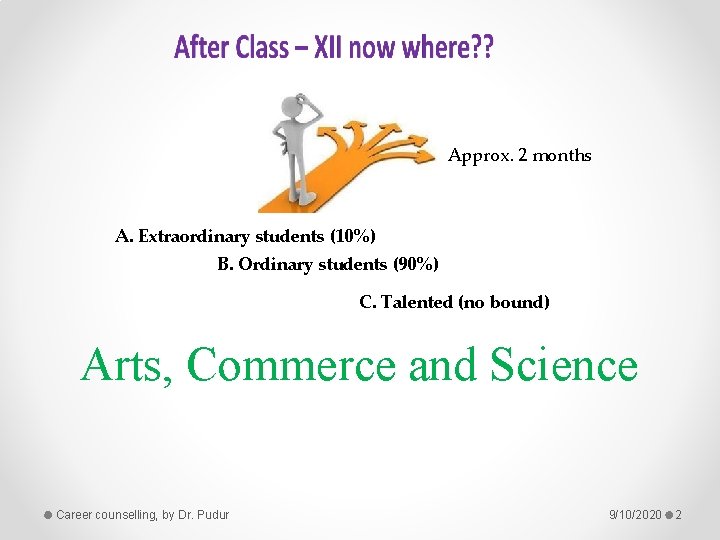 After Class – XII now where??

Approx. 2 months

A. Extraordinary students (10%)

B. Ordinary students (90%)

C. Talented (no bound)

Arts, Commerce and Science

Career counselling, by Dr. Pudur

9/10/2020 2